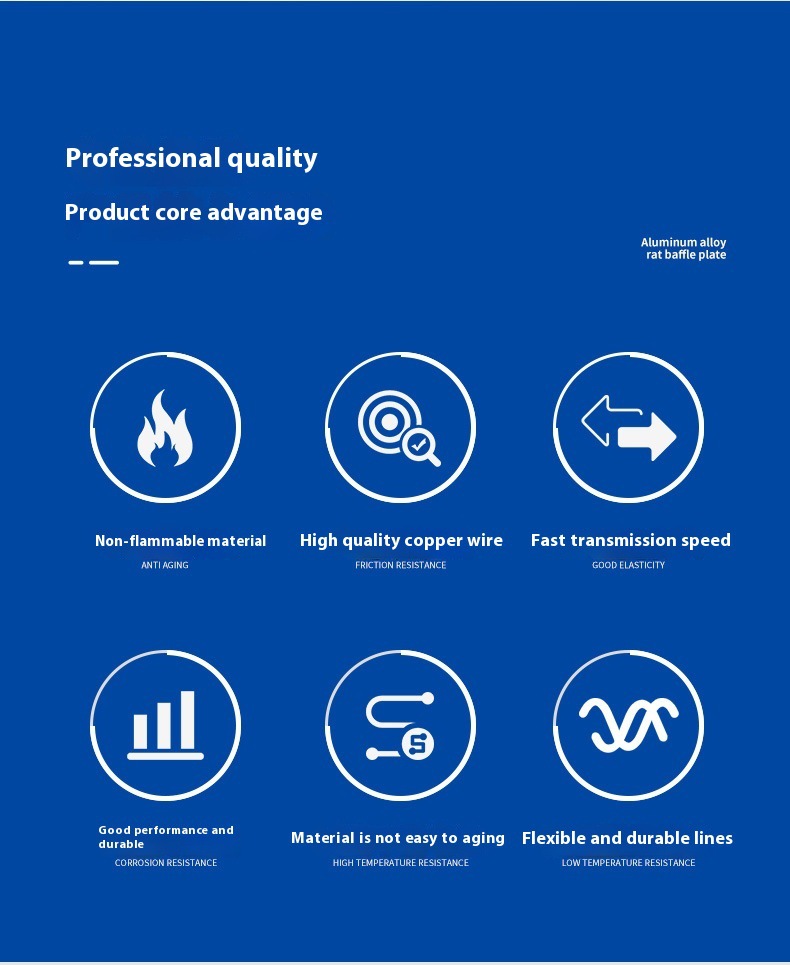 Professional quality

Product core advantage

Aluminum alloy rat baffle plate

Non-flammable material
ANTI AGING

High quality copper wire
FRICTION RESISTANCE

Fast transmission speed
GOOD ELASTICITY

Good performance and durable
CORROSION RESISTANCE

Material is not easy to aging
HIGH TEMPERATURE RESISTANCE

Flexible and durable lines
LOW TEMPERATURE RESISTANCE